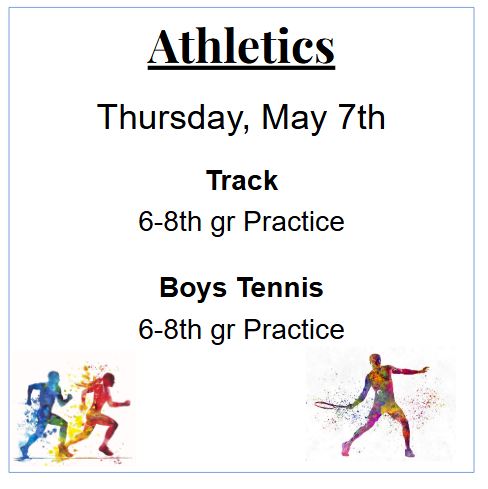 Athletics

Thursday, May 7th

Track

6-8th gr Practice

Boys Tennis

6-8th gr Practice